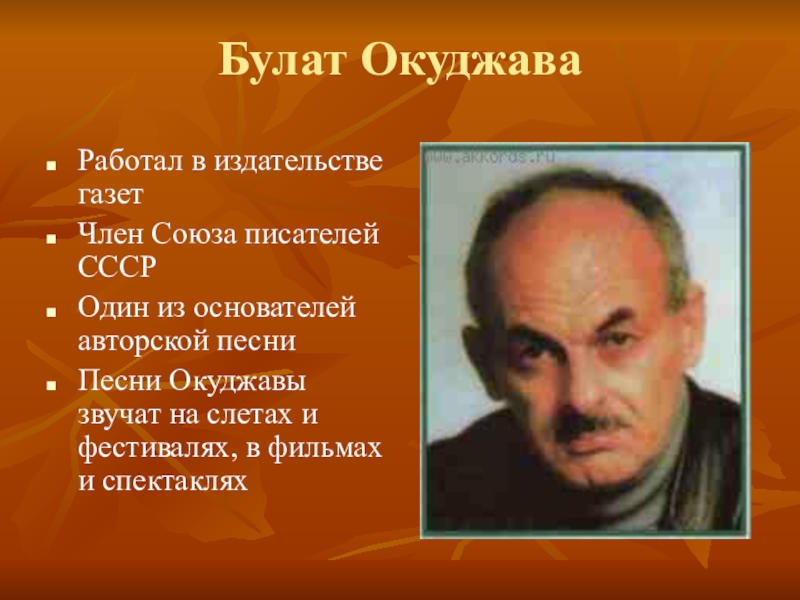 Булат Окуджава

- Работал в издательстве газет
- Член Союза писателей СССР
- Один из основателей авторской песни
- Песни Окуджавы звучат на слетах и фестивалях, в фильмах и спектаклях

www.akkords.ru